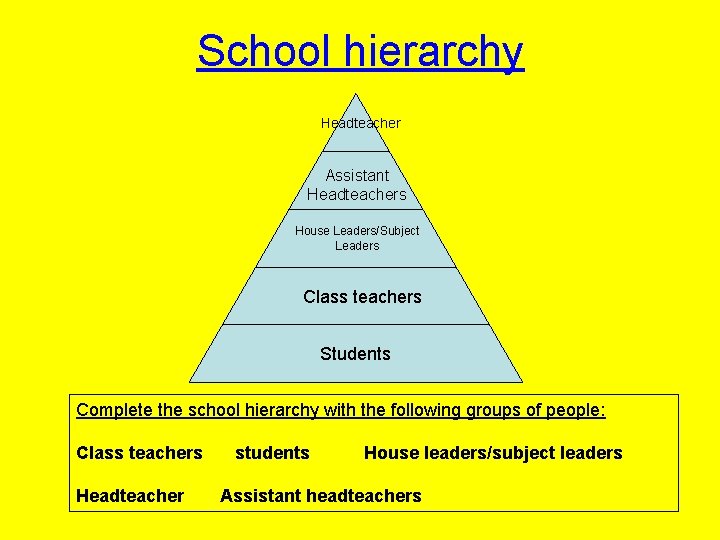 School hierarchy

Headteacher

Assistant Headteachers

House Leaders/Subject Leaders

Class teachers

Students

Complete the school hierarchy with the following groups of people:

Class teachers students House leaders/subject leaders

Headteacher Assistant headteachers